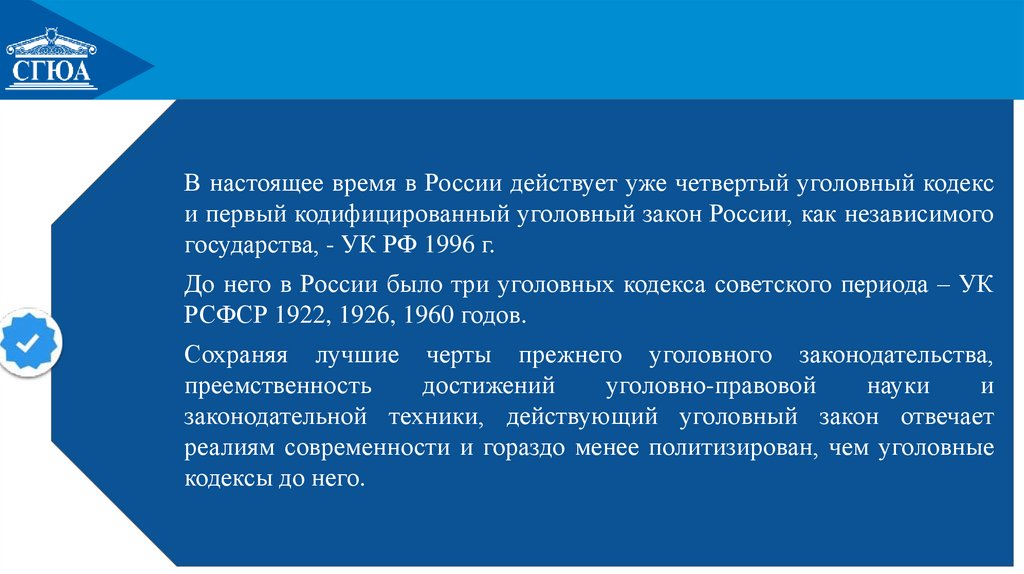 СГЮА

В настоящее время в России действует уже четвертый уголовный кодекс и первый кодифицированный уголовный закон России, как независимого государства, - УК РФ 1996 г.

До него в России было три уголовных кодекса советского периода – УК РСФСР 1922, 1926, 1960 годов.

Сохраняя лучшие черты прежнего уголовного законодательства, преемственность достижений уголовно-правовой науки и законодательной техники, действующий уголовный закон отвечает реалиям современности и гораздо менее политизирован, чем уголовные кодексы до него.